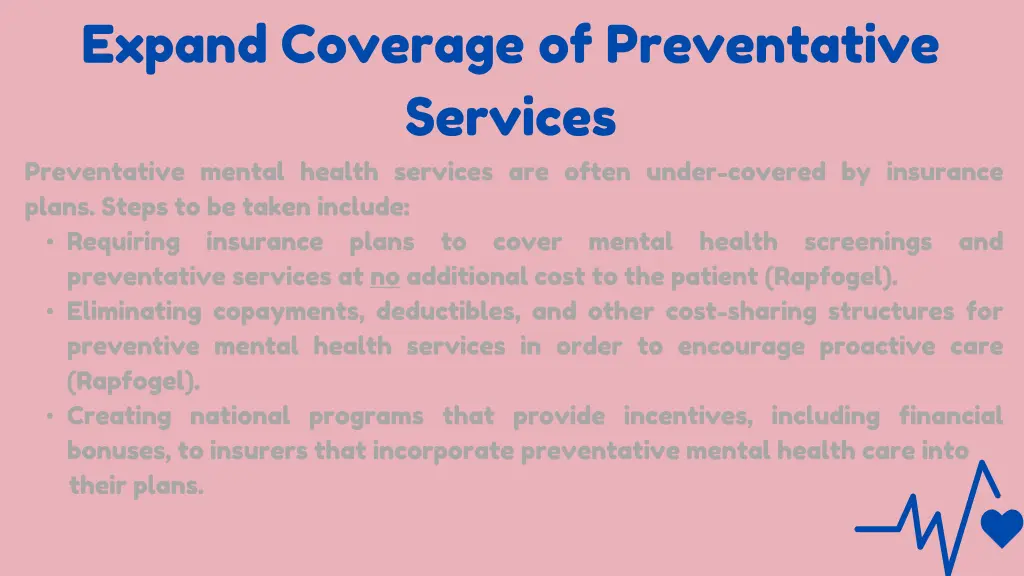 Expand Coverage of Preventative Services

Preventative mental health services are often under-covered by insurance plans. Steps to be taken include:

• Requiring insurance plans to cover mental health screenings and preventative services at no additional cost to the patient (Rapfogel).
• Eliminating copayments, deductibles, and other cost-sharing structures for preventive mental health services in order to encourage proactive care (Rapfogel).
• Creating national programs that provide incentives, including financial bonuses, to insurers that incorporate preventative mental health care into their plans.